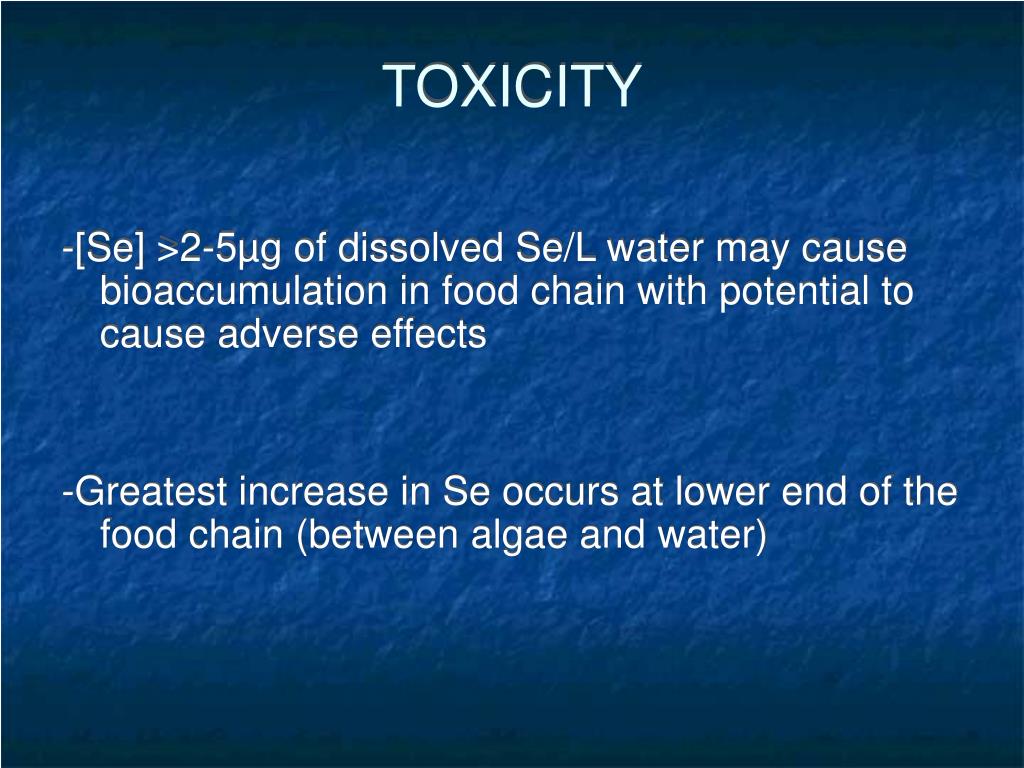 TOXICITY

-[Se] >2-5μg of dissolved Se/L water may cause bioaccumulation in food chain with potential to cause adverse effects

-Greatest increase in Se occurs at lower end of the food chain (between algae and water)